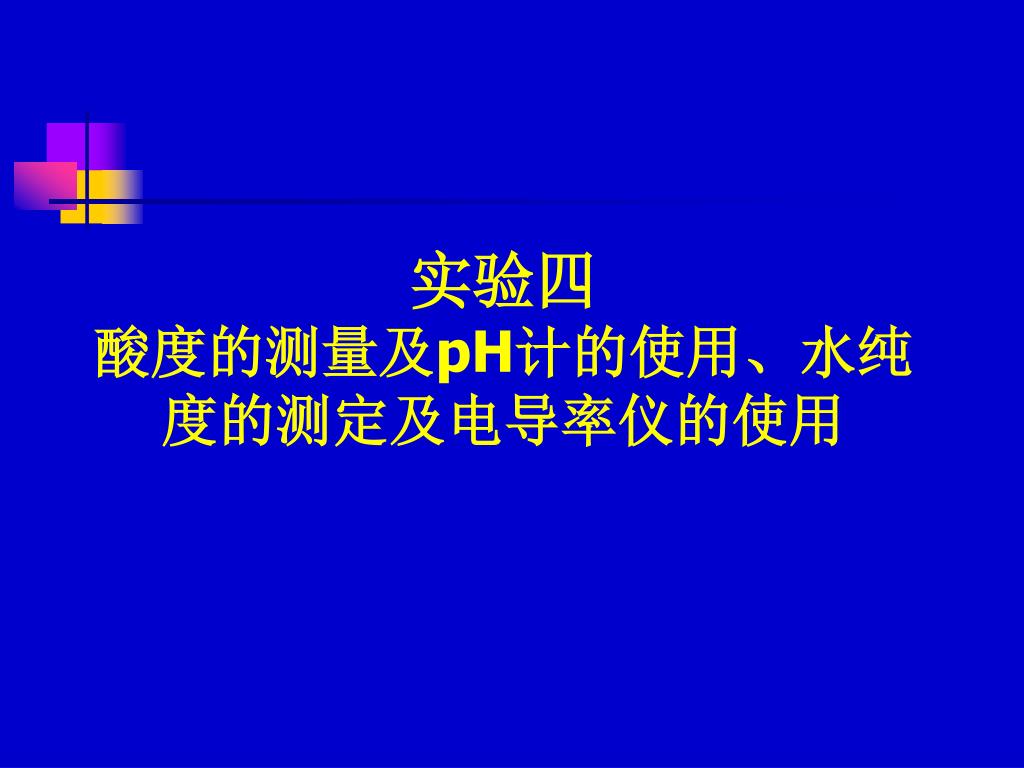 实验四
酸度的测量及pH计的使用、水纯度的测定及电导率仪的使用